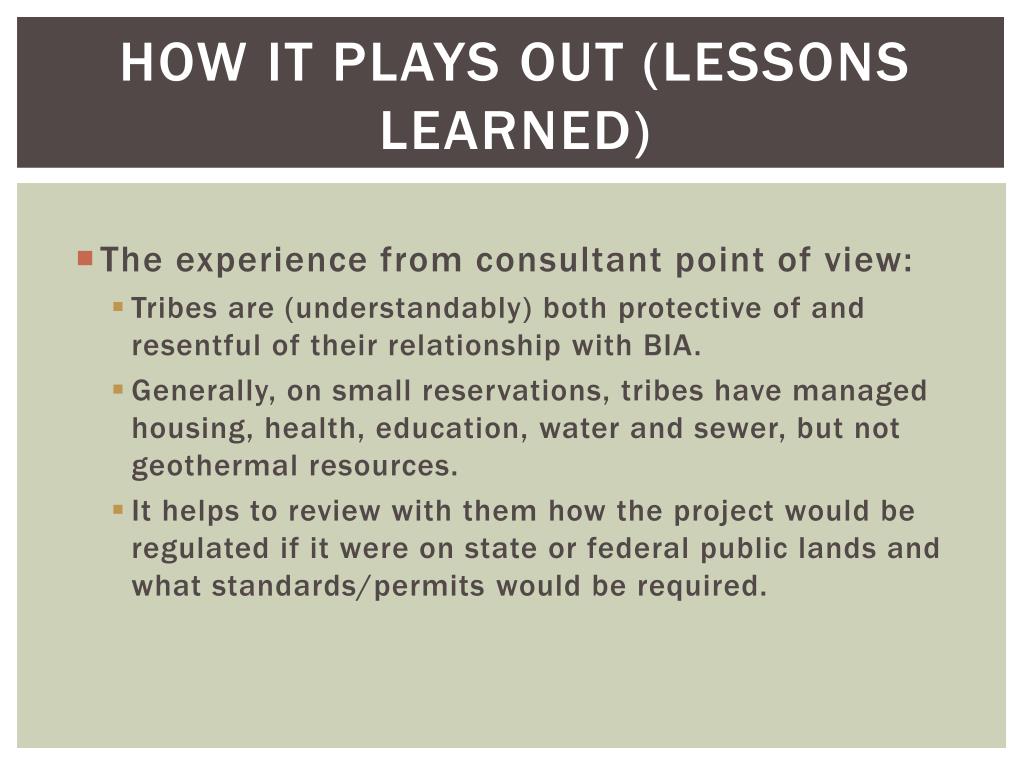 HOW IT PLAYS OUT (LESSONS LEARNED)

The experience from consultant point of view:

Tribes are (understandably) both protective of and resentful of their relationship with BIA.

Generally, on small reservations, tribes have managed housing, health, education, water and sewer, but not geothermal resources.

It helps to review with them how the project would be regulated if it were on state or federal public lands and what standards/permits would be required.